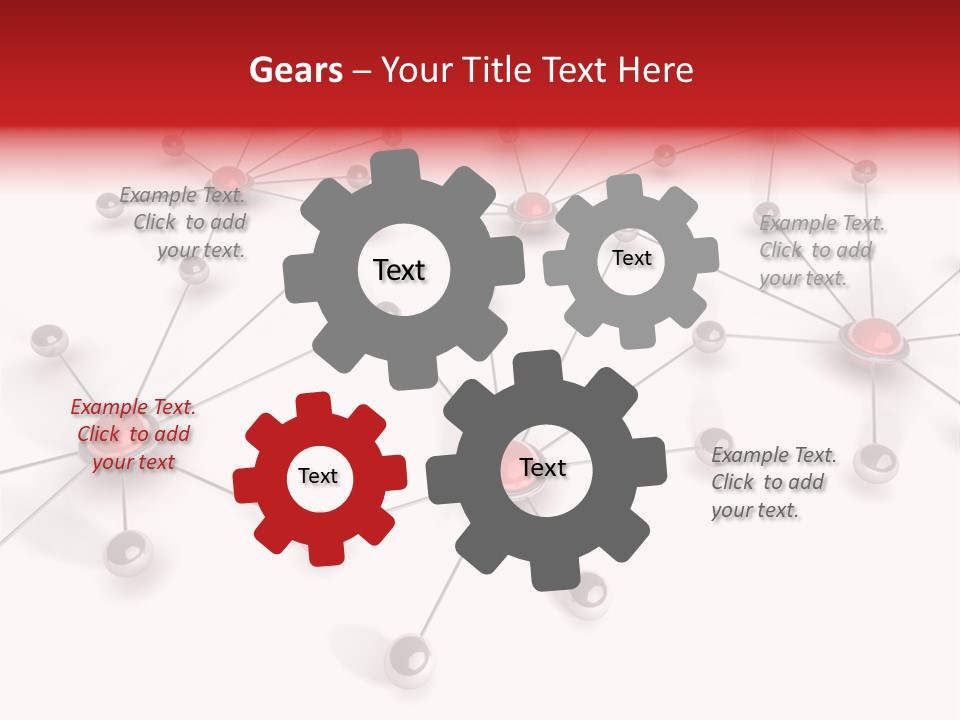 Gears – Your Title Text Here

Example Text. Click to add your text.

Text

Text

Example Text. Click to add your text.

Example Text. Click to add your text

Text

Text

Example Text. Click to add your text.